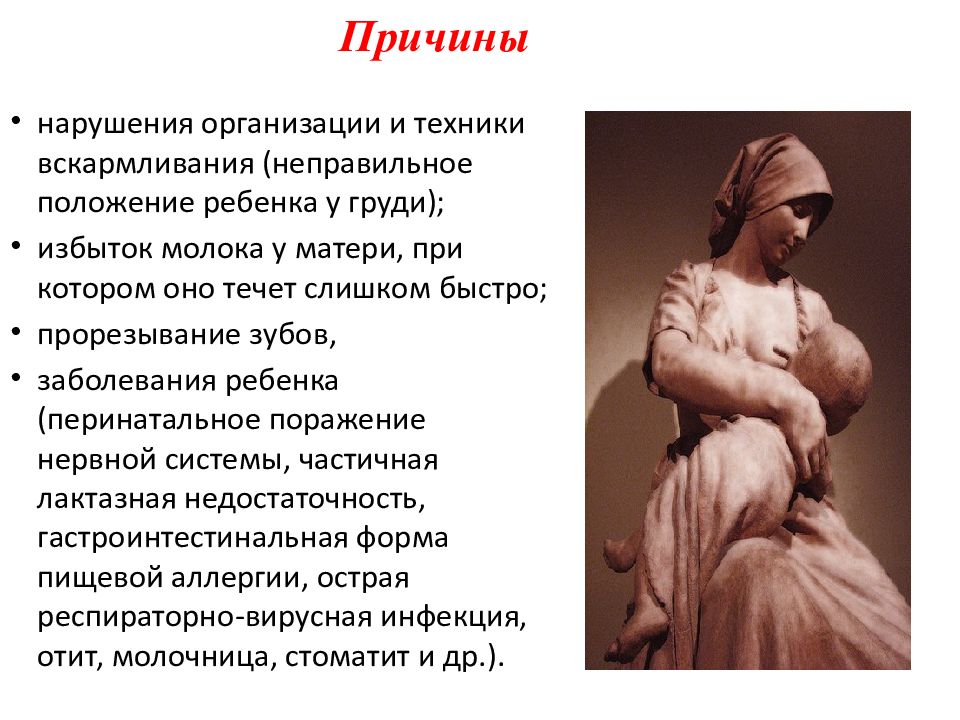 Причины

• нарушения организации и техники вскармливания (неправильное положение ребенка у груди);
• избыток молока у матери, при котором оно течет слишком быстро;
• прорезывание зубов,
• заболевания ребенка (перинатальное поражение нервной системы, частичная лактазная недостаточность, гастроинтестинальная форма пищевой аллергии, острая респираторно-вирусная инфекция, отит, молочница, стоматит и др.).